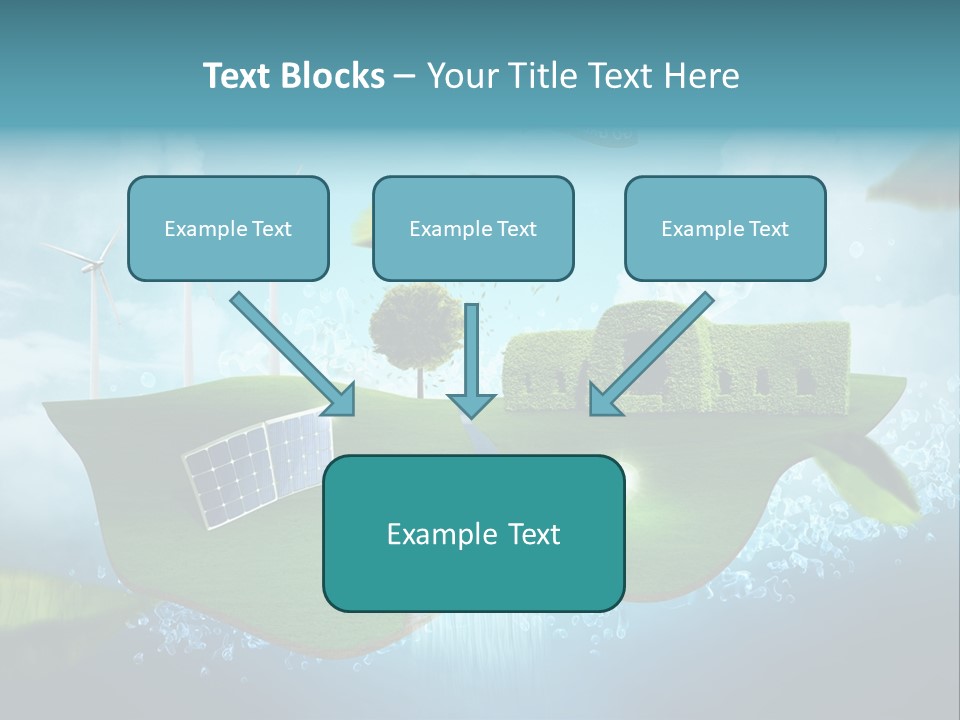 Text Blocks – Your Title Text Here

Example Text

Example Text

Example Text

Example Text